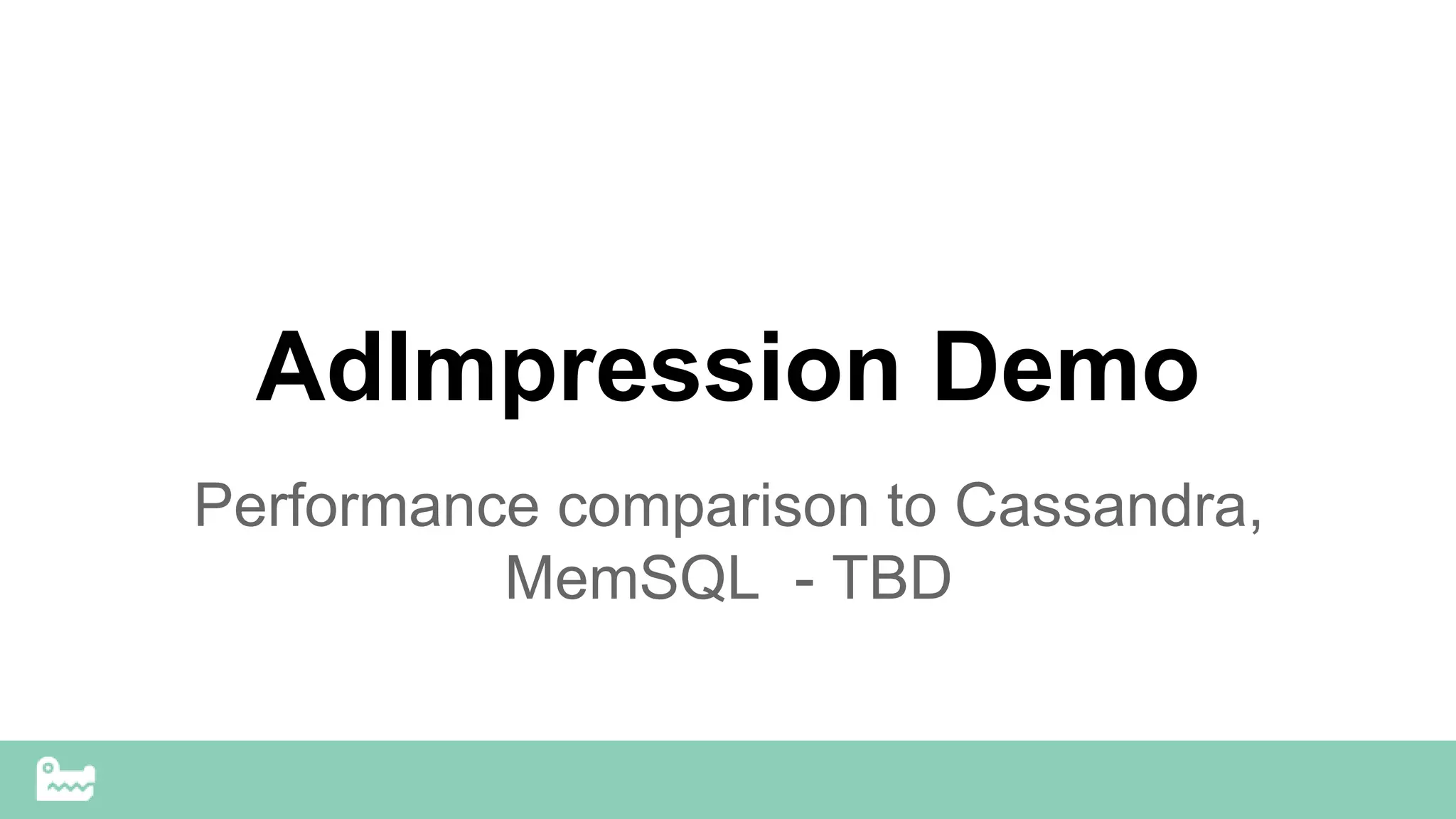 AdImpression Demo

Performance comparison to Cassandra, MemSQL  - TBD